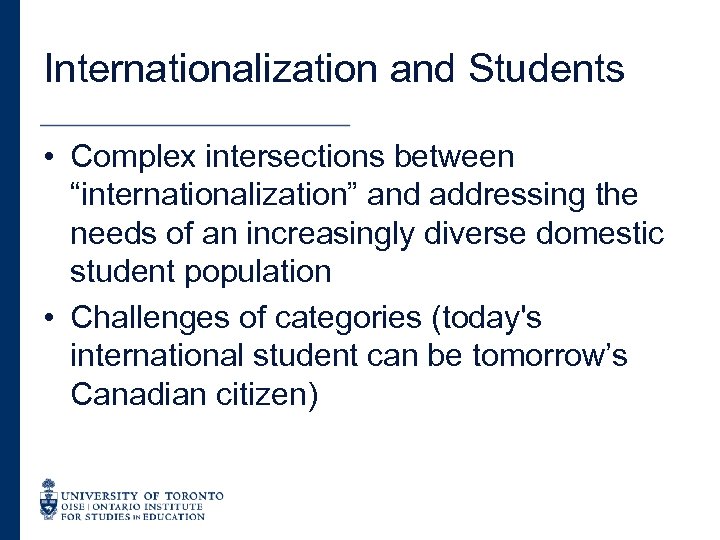 Internationalization and Students

• Complex intersections between “internationalization” and addressing the needs of an increasingly diverse domestic student population

• Challenges of categories (today's international student can be tomorrow’s Canadian citizen)

UNIVERSITY OF TORONTO
OISE | ONTARIO INSTITUTE FOR STUDIES IN EDUCATION